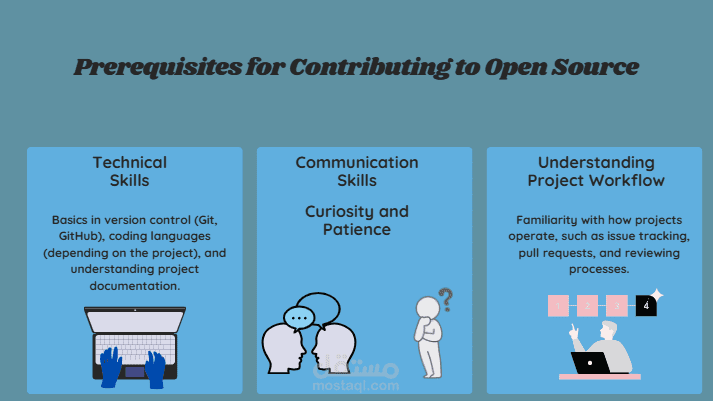 Prerequisites for Contributing to Open Source

Technical Skills

Basics in version control (Git, GitHub), coding languages (depending on the project), and understanding project documentation.

Communication Skills

Curiosity and Patience

Understanding Project Workflow

Familiarity with how projects operate, such as issue tracking, pull requests, and reviewing processes.

1
2
3
4

مستقل
mostaql.com